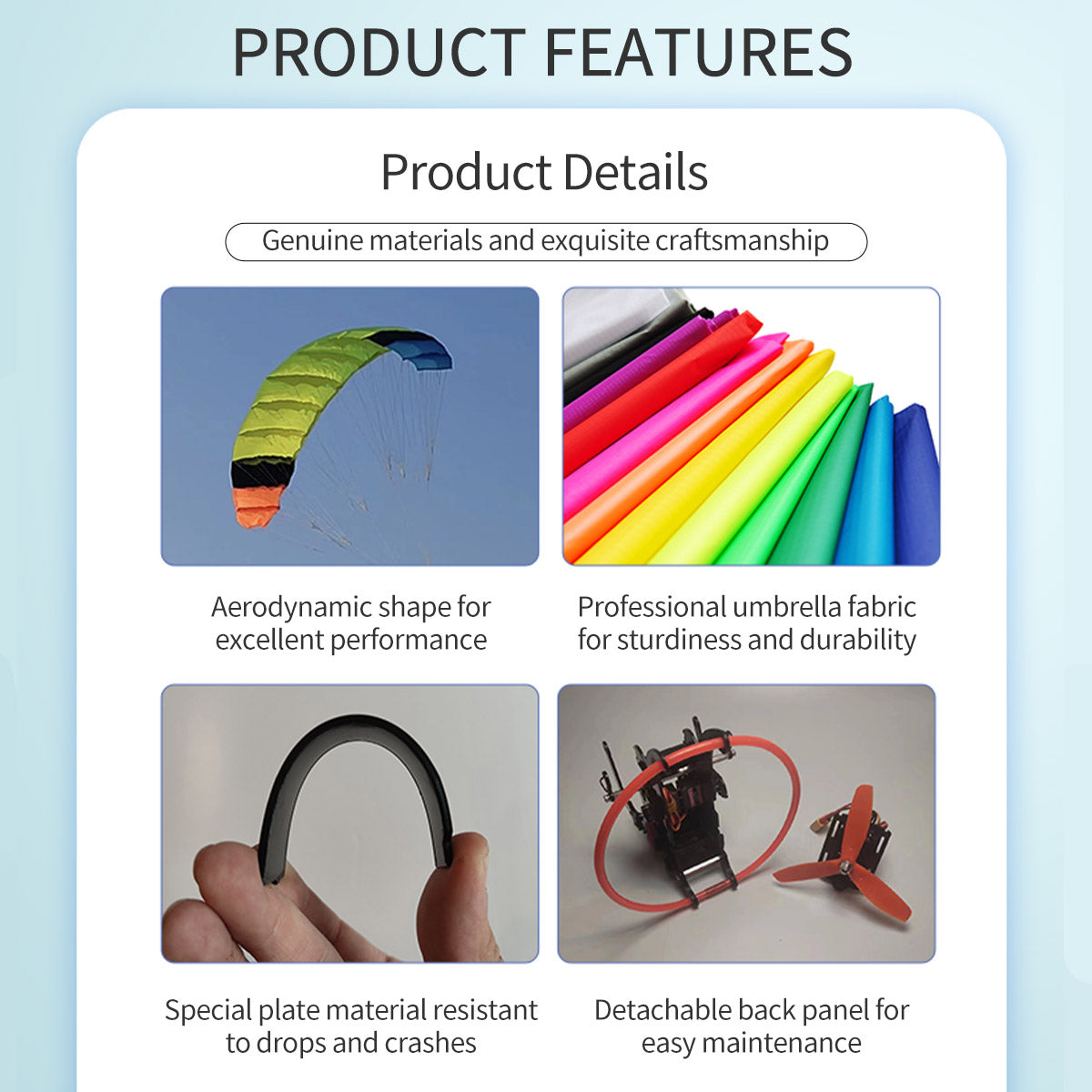 PRODUCT FEATURES

Product Details

Genuine materials and exquisite craftsmanship

Aerodynamic shape for excellent performance

Professional umbrella fabric for sturdiness and durability

Special plate material resistant to drops and crashes

Detachable back panel for easy maintenance